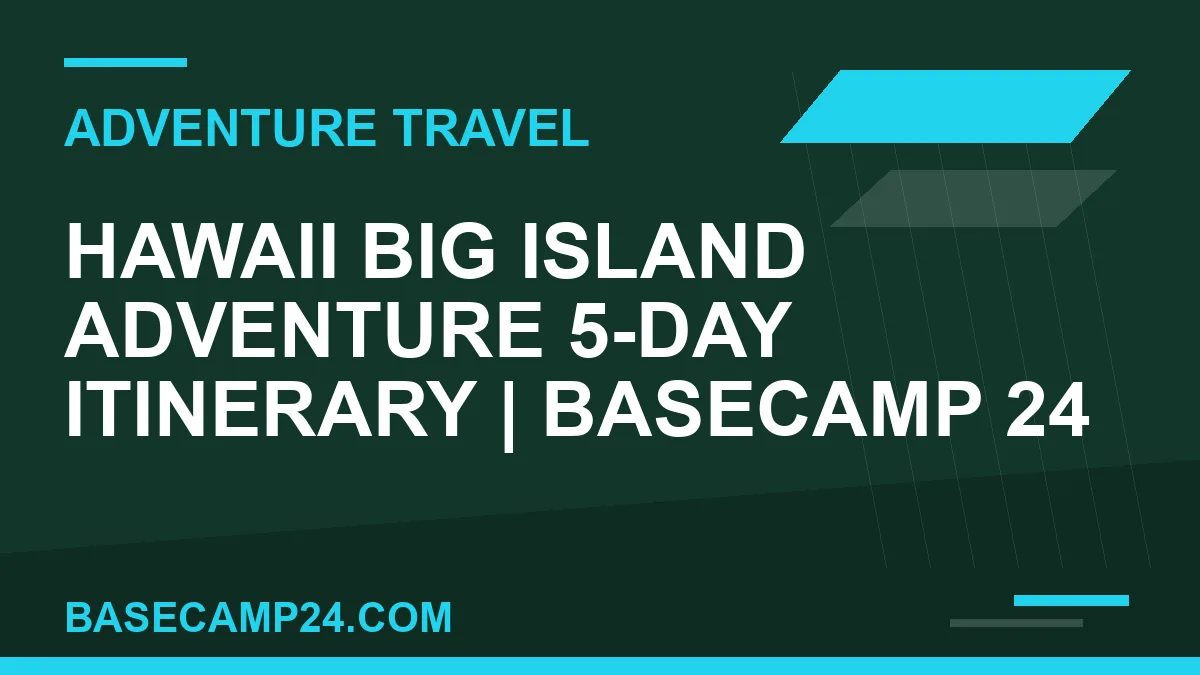 ADVENTURE TRAVEL

HAWAII BIG ISLAND ADVENTURE 5-DAY ITINERARY | BASECAMP 24

BASECAMP24.COM